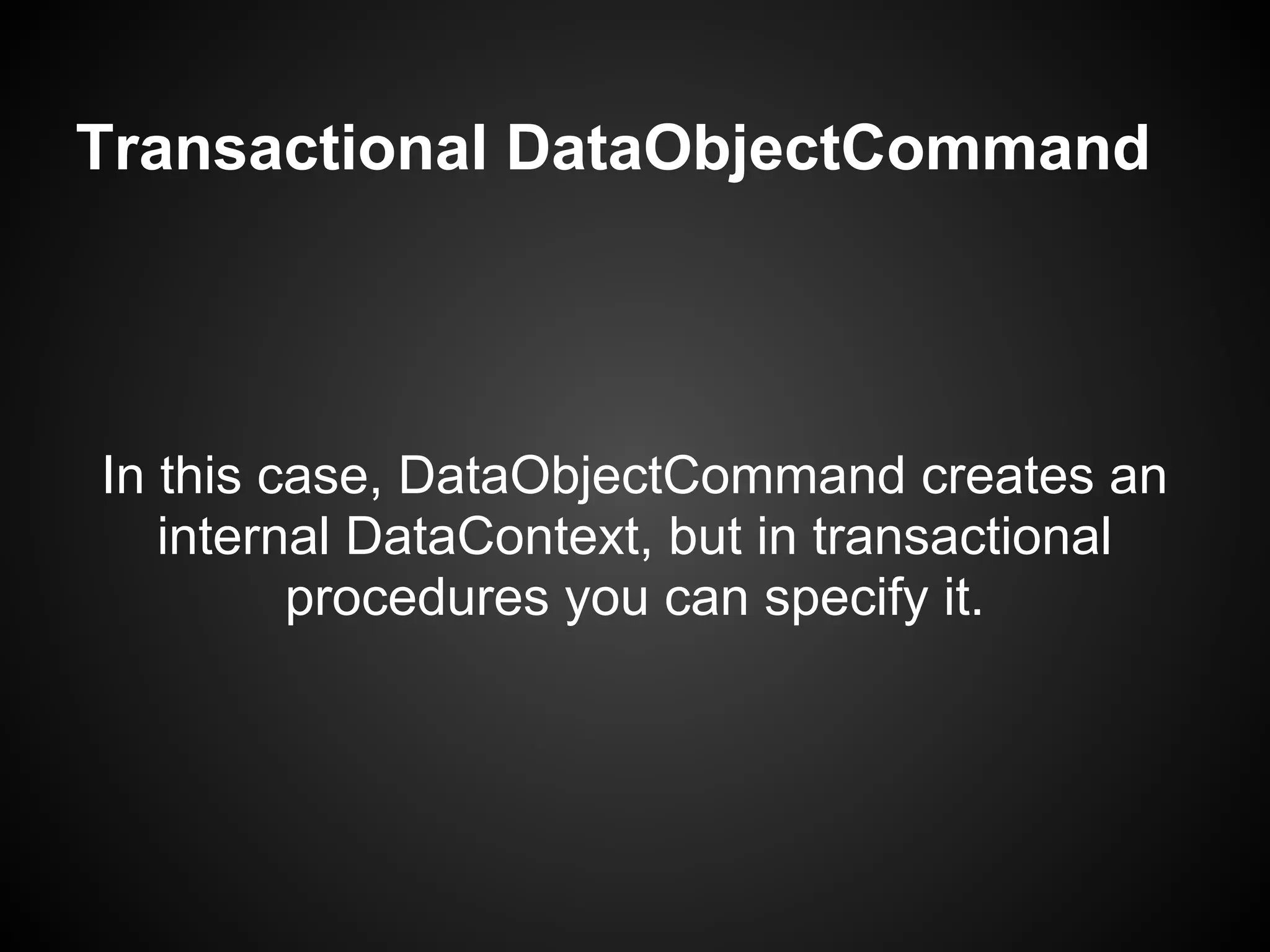 Transactional DataObjectCommand

In this case, DataObjectCommand creates an internal DataContext, but in transactional procedures you can specify it.